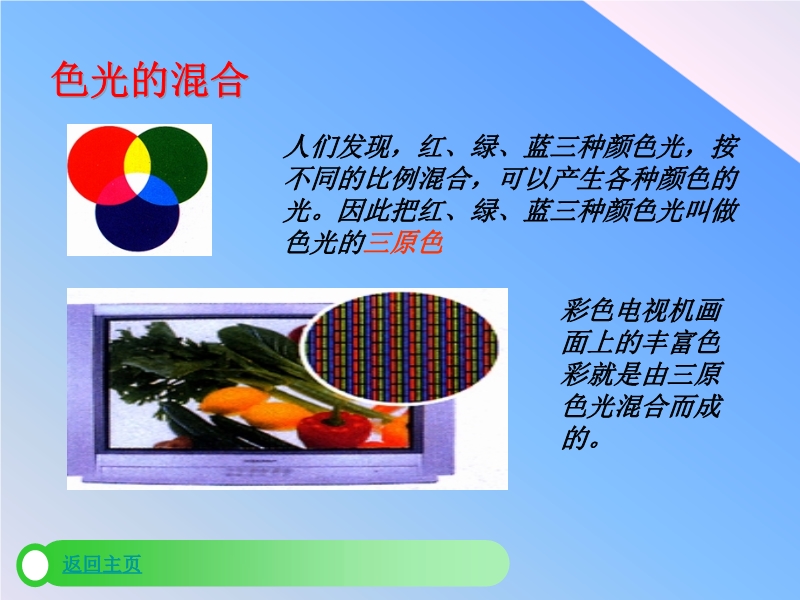 色光的混合

人们发现，红、绿、蓝三种颜色光，按不同的比例混合，可以产生各种颜色的光。因此把红、绿、蓝三种颜色光叫做色光的三原色

彩色电视机画面上的丰富色彩就是由三原色光混合而成的。

返回主页